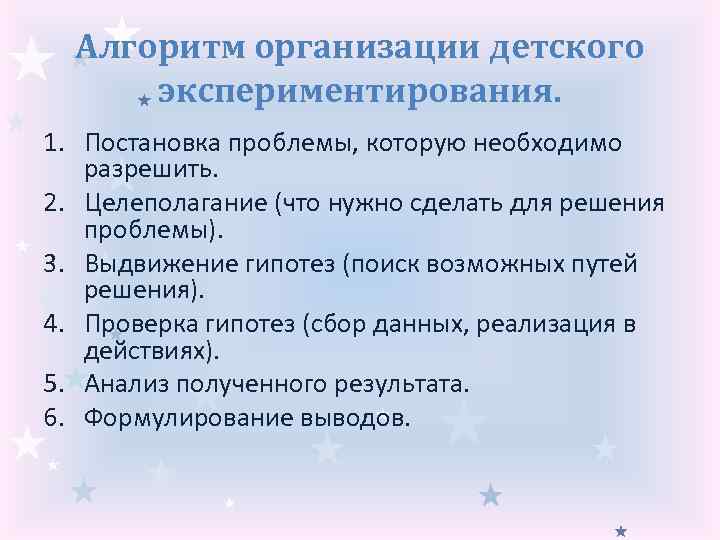 Алгоритм организации детского экспериментирования.

1. Постановка проблемы, которую необходимо разрешить.
2. Целеполагание (что нужно сделать для решения проблемы).
3. Выдвижение гипотез (поиск возможных путей решения).
4. Проверка гипотез (сбор данных, реализация в действиях).
5. Анализ полученного результата.
6. Формулирование выводов.